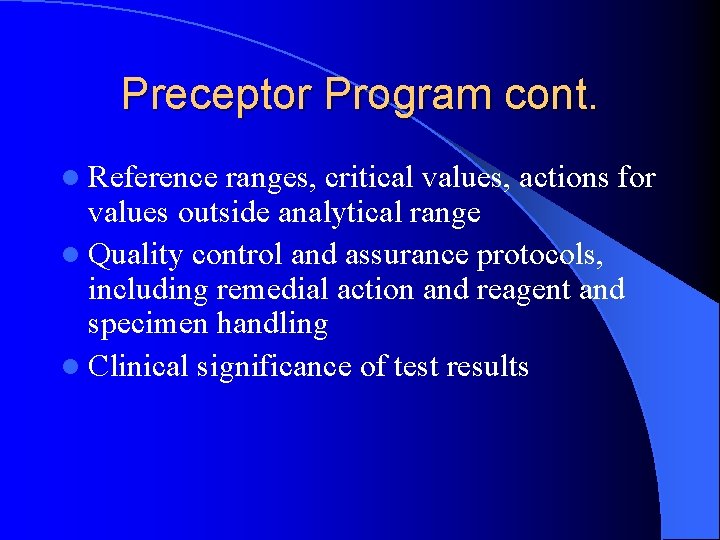 Preceptor Program cont.

- Reference ranges, critical values, actions for values outside analytical range
- Quality control and assurance protocols, including remedial action and reagent and specimen handling
- Clinical significance of test results